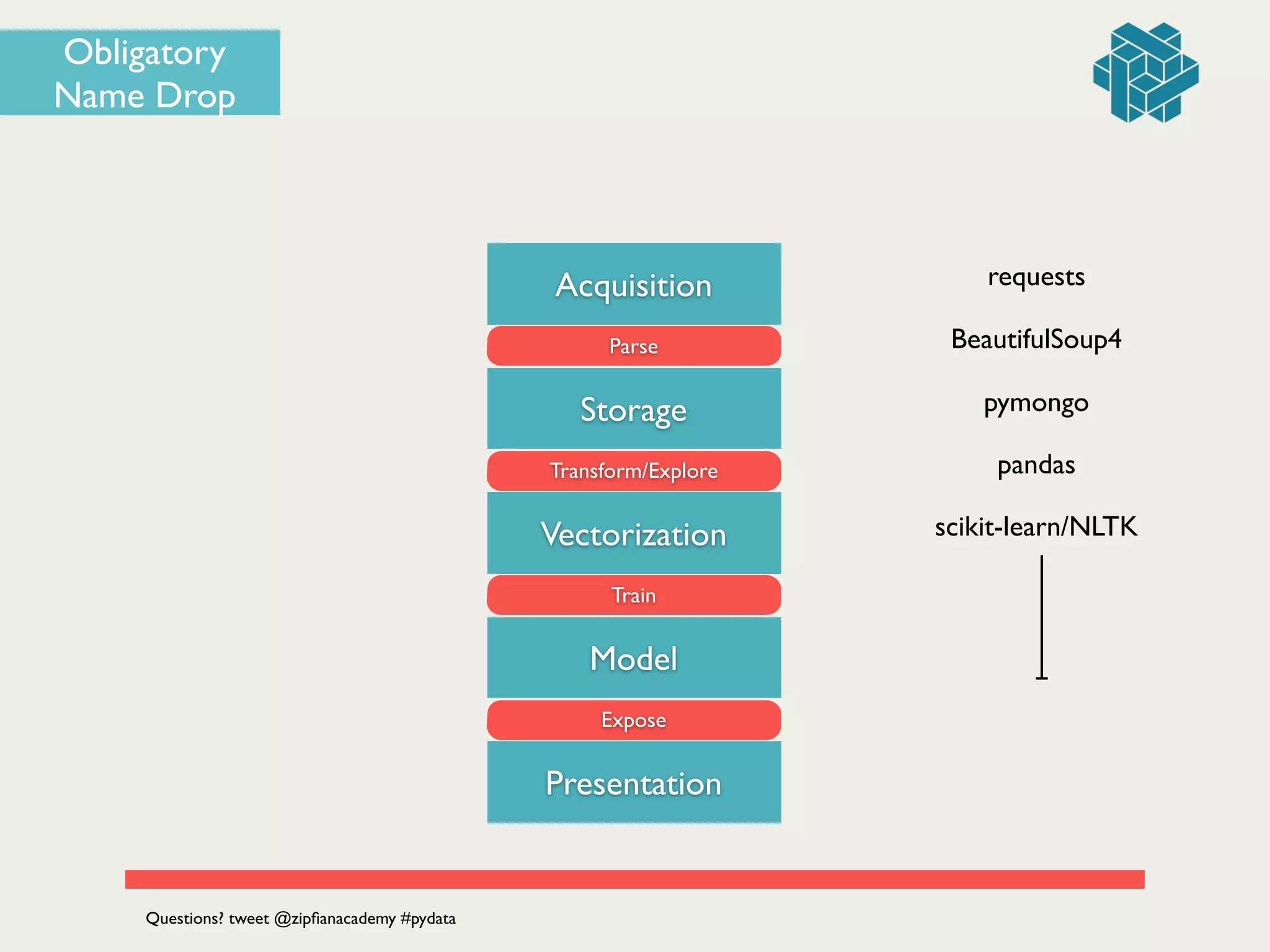 Obligatory Name Drop

Acquisition

Parse

Storage

Transform/Explore

Vectorization

Train

Model

Expose

Presentation

requests

BeautifulSoup4

pymongo

pandas

scikit-learn/NLTK

Questions? tweet @zipfianacademy #pydata